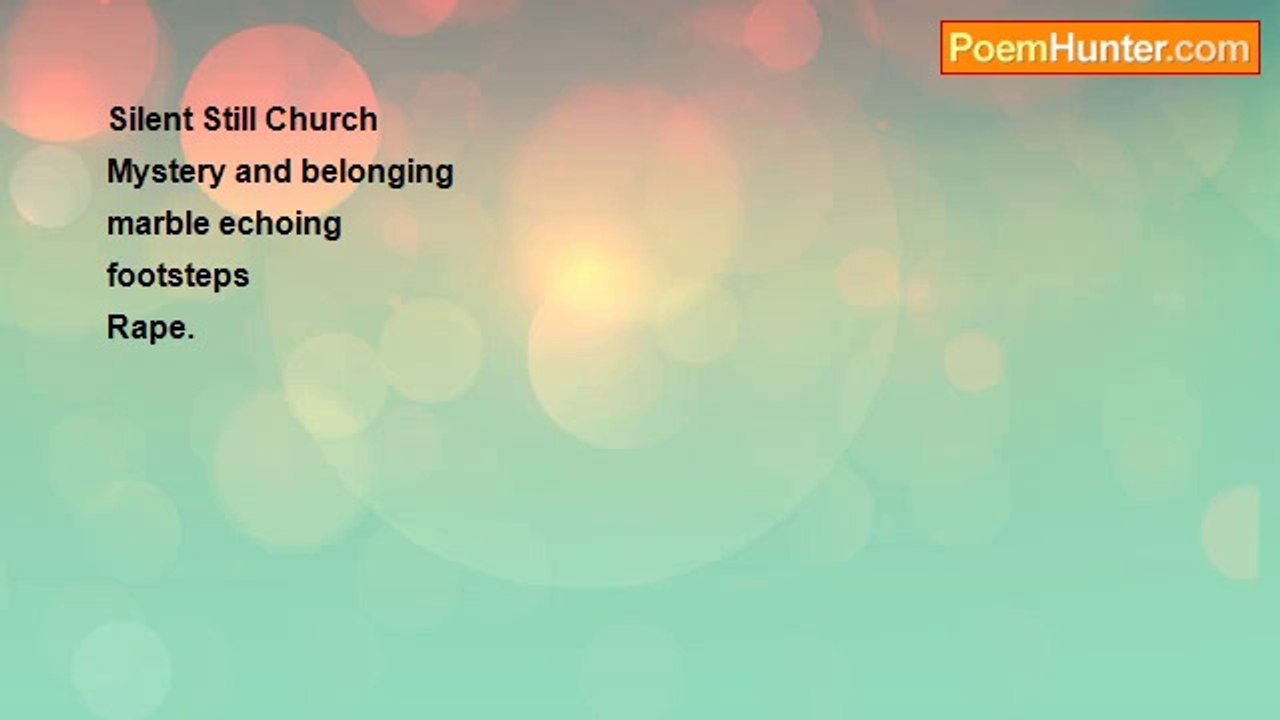 PoemHunter.com

Silent Still Church
Mystery and belonging
marble echoing
footsteps
Rape.